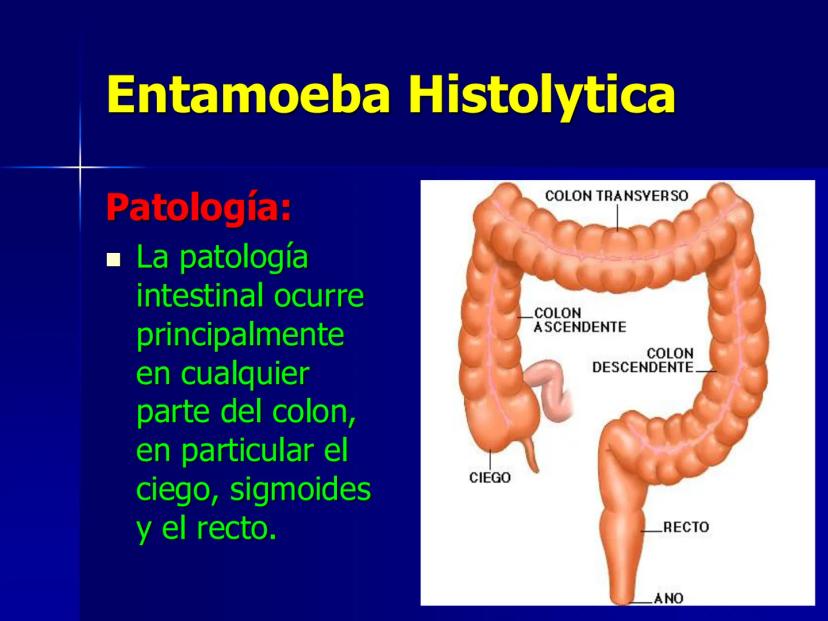 Entamoeba Histolytica

Patología:

La patología intestinal ocurre principalmente en cualquier parte del colon, en particular el ciego, sigmoides y el recto.

COLON TRANSVERSO
COLON ASCENDENTE
COLON DESCENDENTE
CIEGO
RECTO
ANO